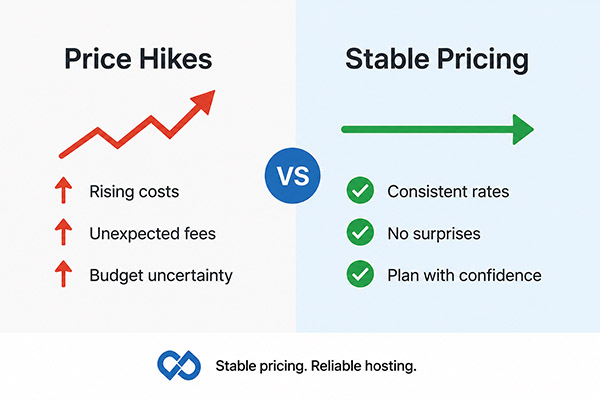 Price Hikes

Rising costs

Unexpected fees

Budget uncertainty

VS

Stable Pricing

Consistent rates

No surprises

Plan with confidence

Stable pricing. Reliable hosting.